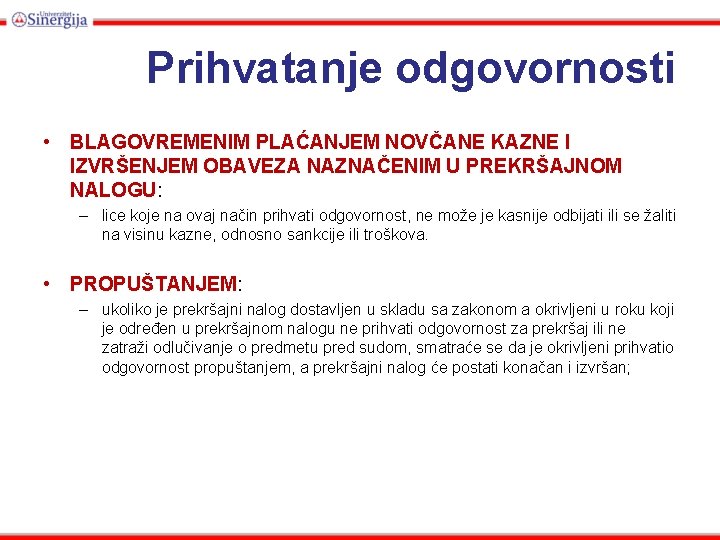 Univerzitet Sinergija

Prihvatanje odgovornosti

• BLAGOVREMENIM PLAĆANJEM NOVČANE KAZNE I IZVRŠENJEM OBAVEZA NAZNAČENIM U PREKRŠAJNOM NALOGU:

– lice koje na ovaj način prihvati odgovornost, ne može je kasnije odbijati ili se žaliti na visinu kazne, odnosno sankcije ili troškova.

• PROPUŠTANJEM:

– ukoliko je prekršajni nalog dostavljen u skladu sa zakonom a okrivljeni u roku koji je određen u prekršajnom nalogu ne prihvati odgovornost za prekršaj ili ne zatraži odlučivanje o predmetu pred sudom, smatraće se da je okrivljeni prihvatio odgovornost propuštanjem, a prekršajni nalog će postati konačan i izvršan;